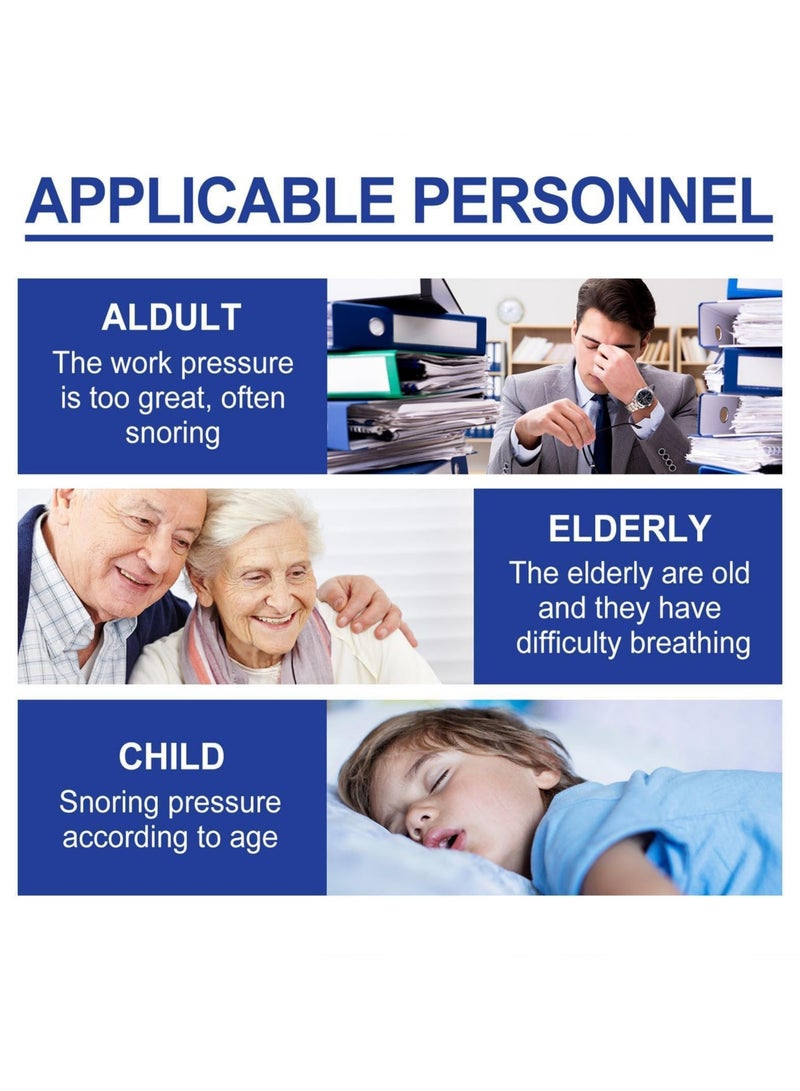 APPLICABLE PERSONNEL

ALDULT
The work pressure is too great, often snoring

ELDERLY
The elderly are old and they have difficulty breathing

CHILD
Snoring pressure according to age